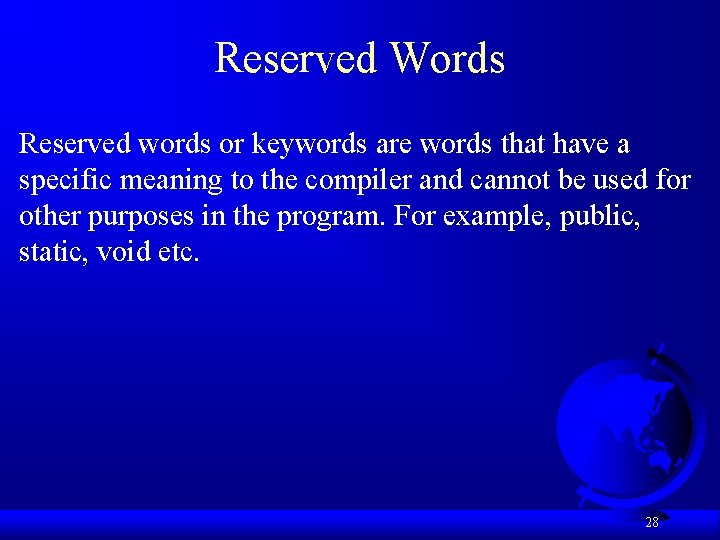 Reserved Words

Reserved words or keywords are words that have a specific meaning to the compiler and cannot be used for other purposes in the program. For example, public, static, void etc.

28